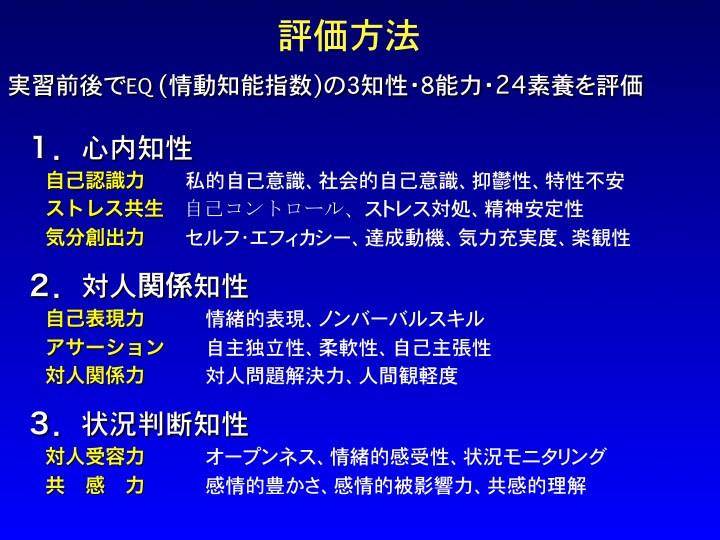 評価方法

実習前後でEQ（情動知能指数）の3知性・8能力・24素養を評価

１．心内知性
自己認識力　私的自己意識、社会的自己意識、抑鬱性、特性不安
ストレス共生　自己コントロール、ストレス対処、精神安定性
気分創出力　セルフ･エフィカシー、達成動機、気力充実度、楽観性

２．対人関係知性
自己表現力　情緒的表現、ノンバーバルスキル
アサーション　自主独立性、柔軟性、自己主張性
対人関係力　対人問題解決力、人間観軽度

３．状況判断知性
対人受容力　オープンネス、情緒的感受性、状況モニタリング
共　感　力　感情的豊かさ、感情的被影響力、共感的理解